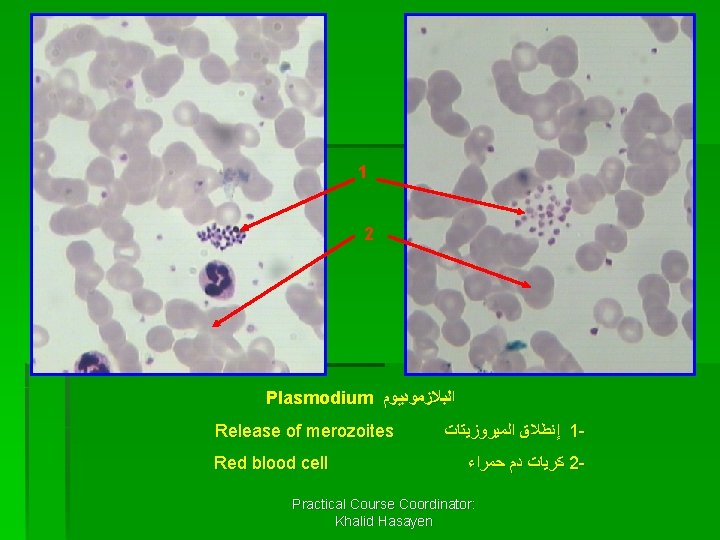 1

2

Plasmodium البلازموديوم

Release of merozoites 1- إنطلاق الميروزيتات

Red blood cell 2- كريات دم حمراء

Practical Course Coordinator:
Khalid Hasayen